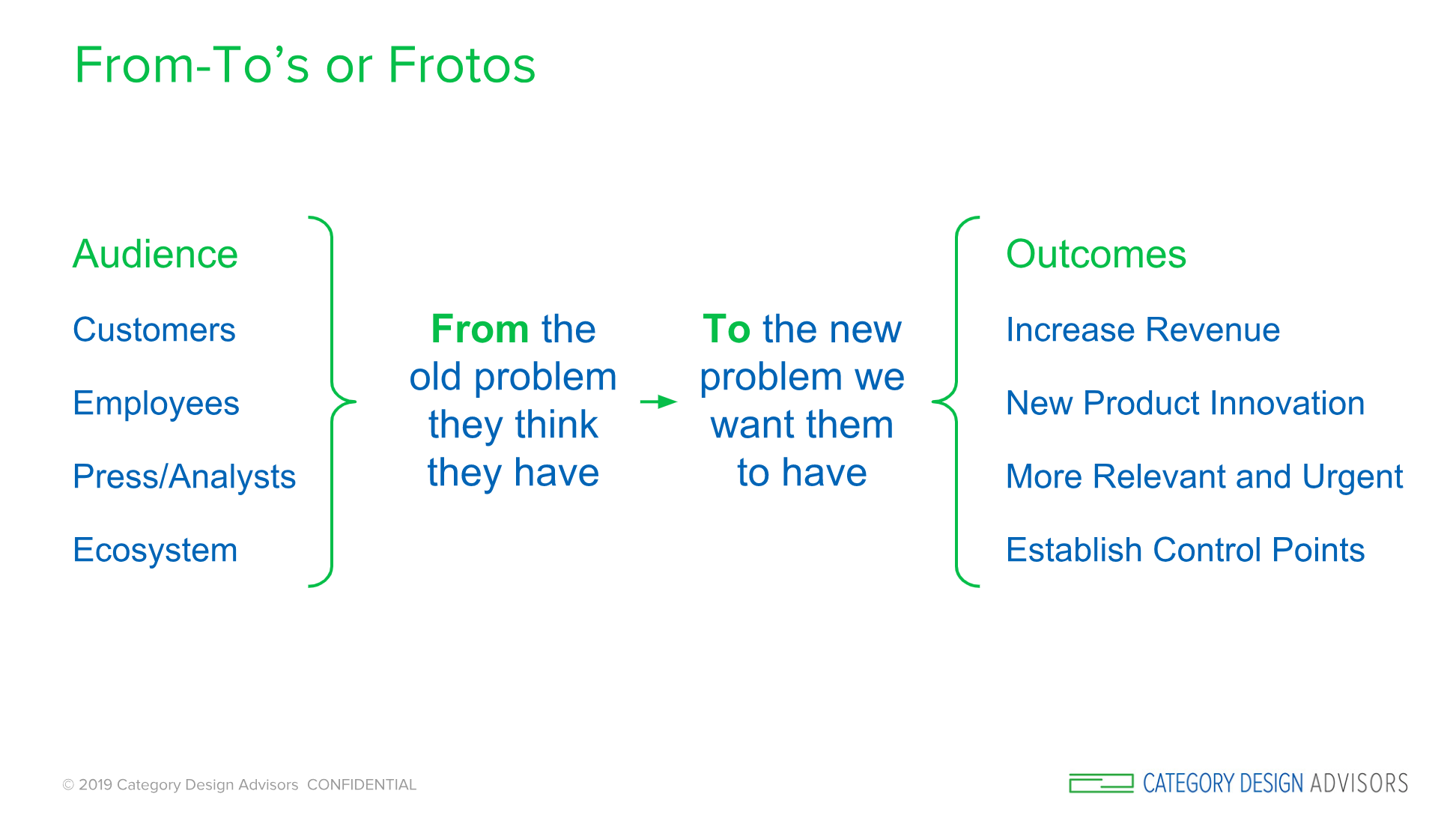 From-To’s or Frotos

Audience

Customers

Employees

Press/Analysts

Ecosystem

From the old problem they think they have

To the new problem we want them to have

Outcomes

Increase Revenue

New Product Innovation

More Relevant and Urgent

Establish Control Points

© 2019 Category Design Advisors CONFIDENTIAL

CATEGORY DESIGN ADVISORS